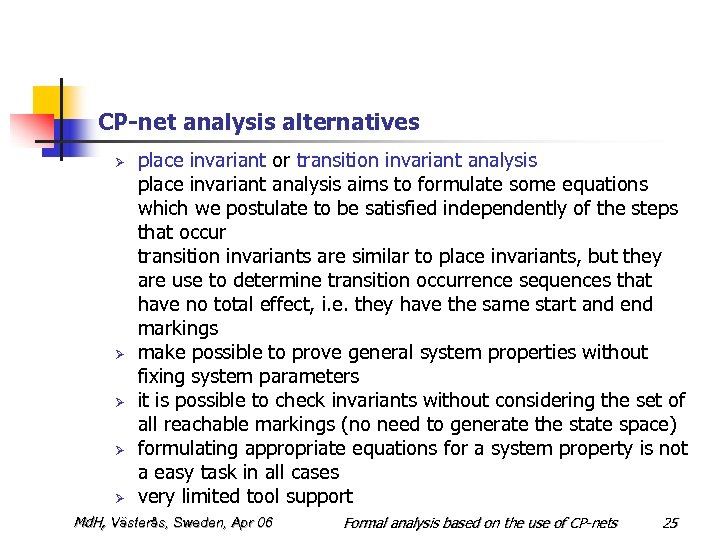 CP-net analysis alternatives

➢ place invariant or transition invariant analysis
place invariant analysis aims to formulate some equations which we postulate to be satisfied independently of the steps that occur
transition invariants are similar to place invariants, but they are use to determine transition occurrence sequences that have no total effect, i.e. they have the same start and end markings
➢ make possible to prove general system properties without fixing system parameters
➢ it is possible to check invariants without considering the set of all reachable markings (no need to generate the state space)
➢ formulating appropriate equations for a system property is not a easy task in all cases
➢ very limited tool support

MdH, Västerås, Sweden, Apr 06 Formal analysis based on the use of CP-nets 25